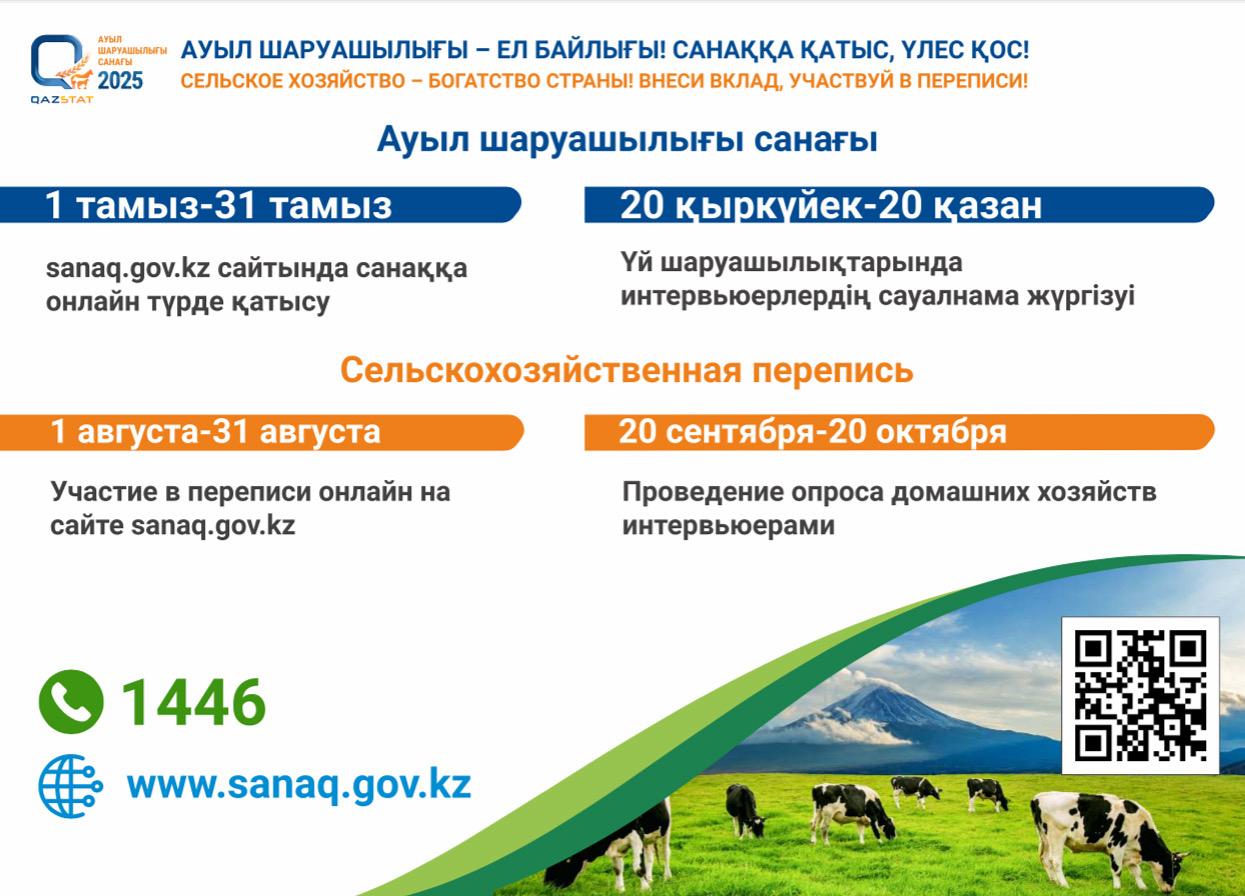 АУЫЛ ШАРУАШЫЛЫҒЫ САНАҒЫ 2025
QAZSTAT

АУЫЛ ШАРУАШЫЛЫҒЫ – ЕЛ БАЙЛЫҒЫ! САНАҚҚА ҚАТЫС, ҮЛЕС ҚОС!
СЕЛЬСКОЕ ХОЗЯЙСТВО – БОГАТСТВО СТРАНЫ! ВНЕСИ ВКЛАД, УЧАСТВУЙ В ПЕРЕПИСИ!

Ауыл шаруашылығы санағы

1 тамыз-31 тамыз

sanaq.gov.kz сайтында санаққа онлайн түрде қатысу

20 қыркүйек-20 қазан

Үй шаруашылықтарында интервьюерлердің сауалнама жүргізуі

Сельскохозяйственная перепись

1 августа-31 августа

Участие в переписи онлайн на сайте sanaq.gov.kz

20 сентября-20 октября

Проведение опроса домашних хозяйств интервьюерами

1446

www.sanaq.gov.kz